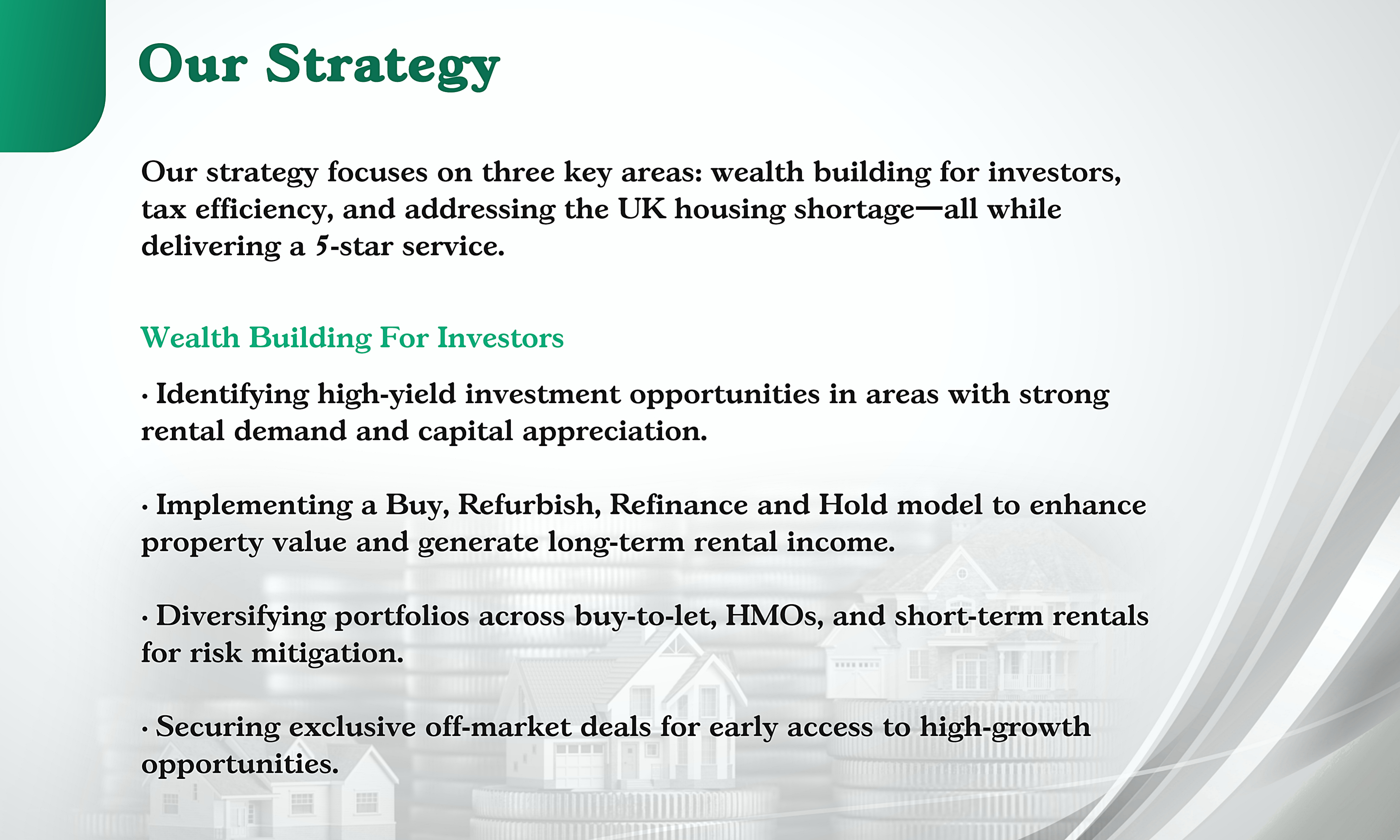 Our Strategy

Our strategy focuses on three key areas: wealth building for investors, tax efficiency, and addressing the UK housing shortage—all while delivering a 5-star service.

Wealth Building For Investors

· Identifying high-yield investment opportunities in areas with strong rental demand and capital appreciation.

· Implementing a Buy, Refurbish, Refinance and Hold model to enhance property value and generate long-term rental income.

· Diversifying portfolios across buy-to-let, HMOs, and short-term rentals for risk mitigation.

· Securing exclusive off-market deals for early access to high-growth opportunities.